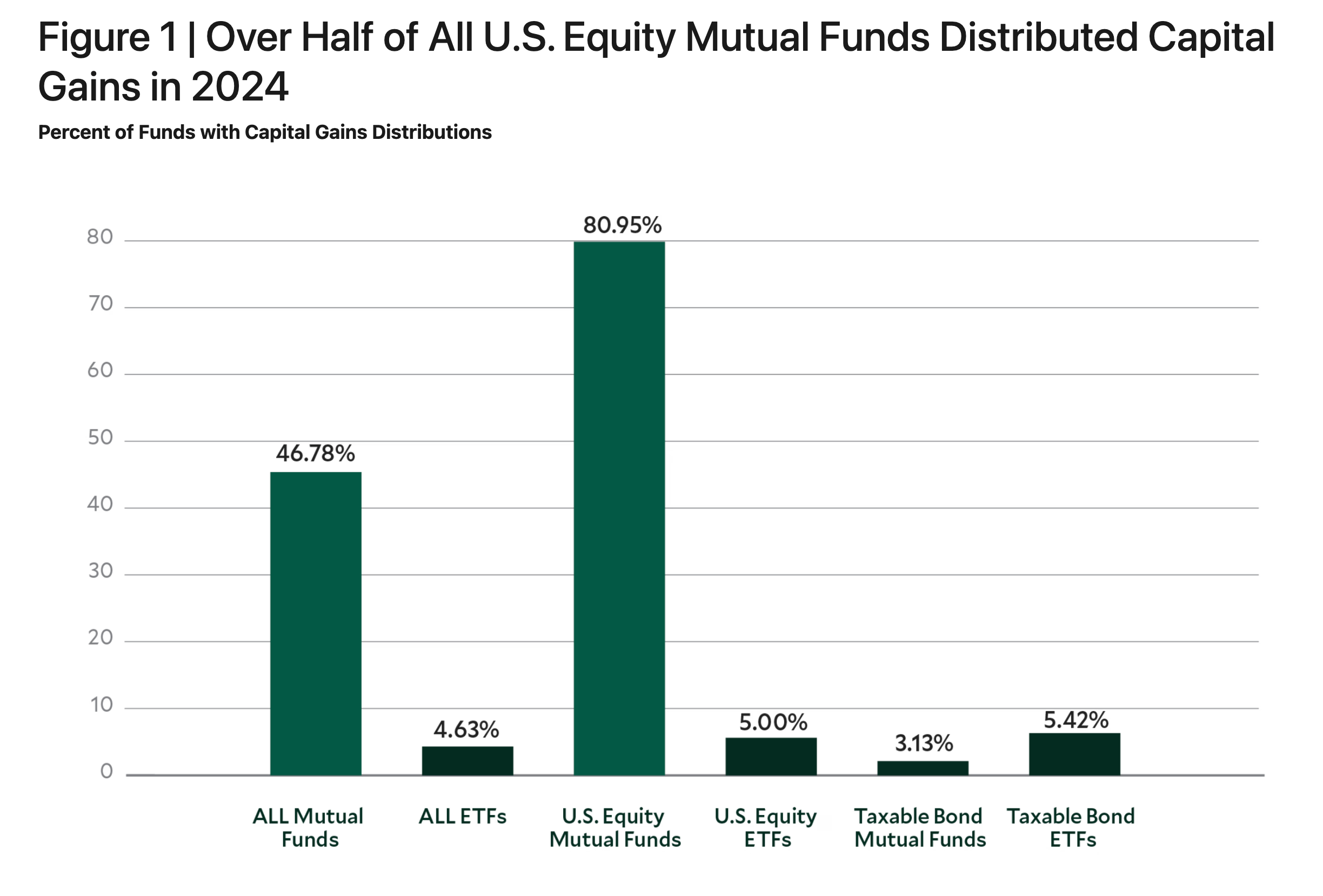 Figure 1 | Over Half of All U.S. Equity Mutual Funds Distributed Capital Gains in 2024

Percent of Funds with Capital Gains Distributions

80
70
60
50
40
30
20
10
0

46.78%
4.63%
80.95%
5.00%
3.13%
5.42%

ALL Mutual Funds
ALL ETFs
U.S. Equity Mutual Funds
U.S. Equity ETFs
Taxable Bond Mutual Funds
Taxable Bond ETFs